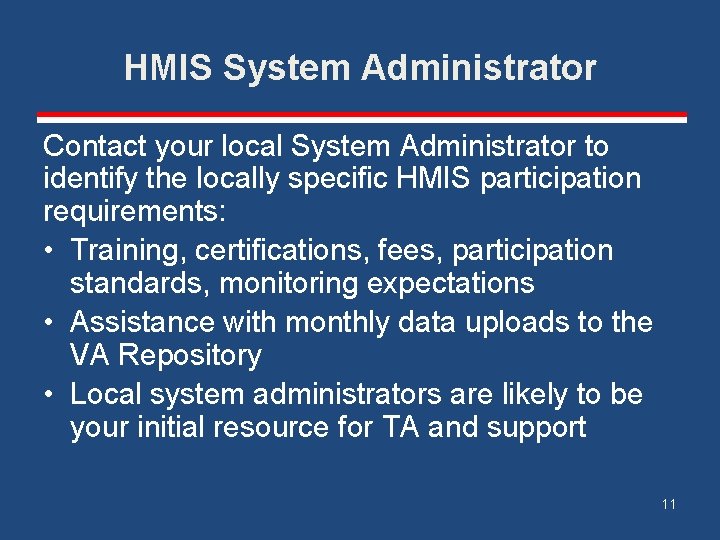 HMIS System Administrator

Contact your local System Administrator to identify the locally specific HMIS participation requirements:

• Training, certifications, fees, participation standards, monitoring expectations
• Assistance with monthly data uploads to the VA Repository
• Local system administrators are likely to be your initial resource for TA and support

11